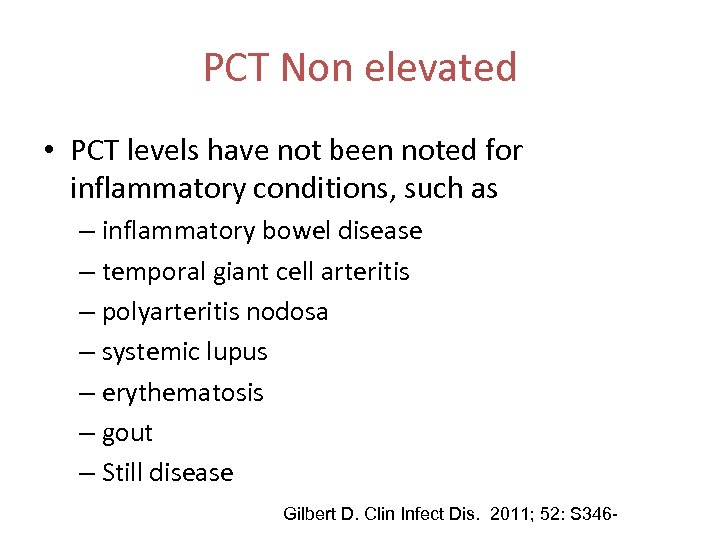 PCT Non elevated

• PCT levels have not been noted for inflammatory conditions, such as
– inflammatory bowel disease
– temporal giant cell arteritis
– polyarteritis nodosa
– systemic lupus
– erythematosis
– gout
– Still disease

Gilbert D. Clin Infect Dis. 2011; 52: S346-